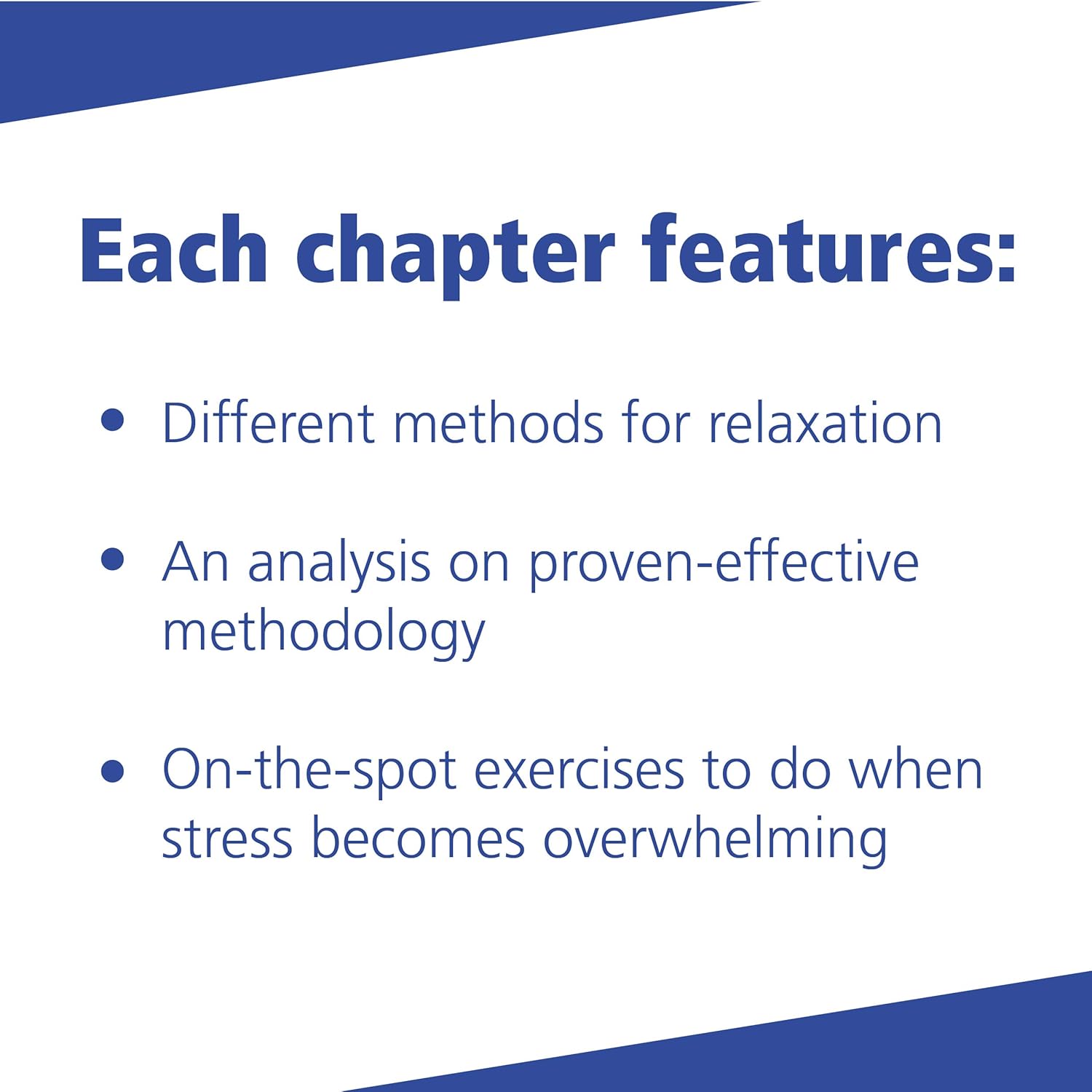 Each chapter features:

• Different methods for relaxation

• An analysis on proven-effective methodology

• On-the-spot exercises to do when stress becomes overwhelming